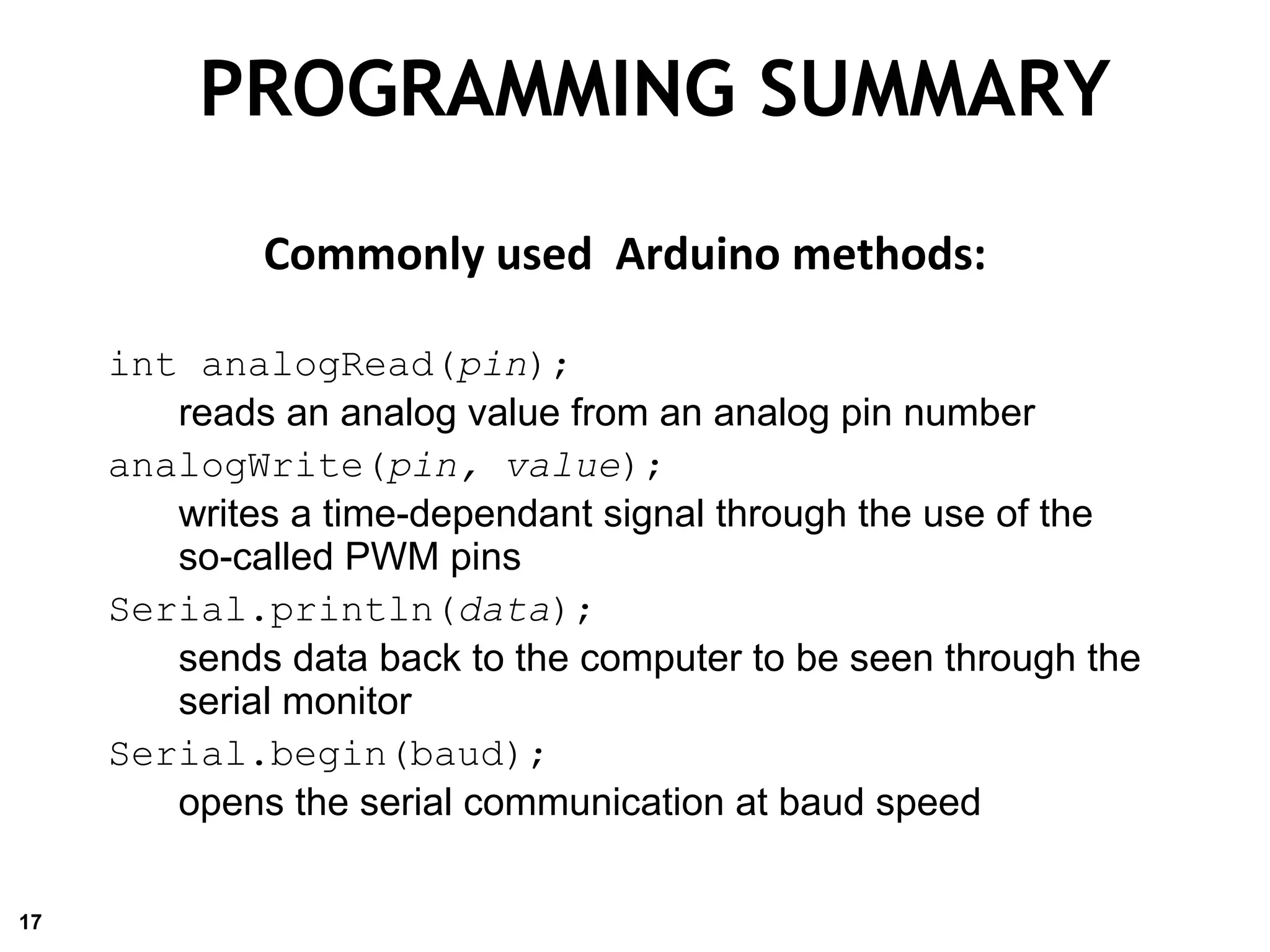 PROGRAMMING SUMMARY

Commonly used Arduino methods:

int analogRead(pin);

reads an analog value from an analog pin number

analogWrite(pin, value);

writes a time-dependant signal through the use of the so-called PWM pins

Serial.println(data);

sends data back to the computer to be seen through the serial monitor

Serial.begin(baud);

opens the serial communication at baud speed

17